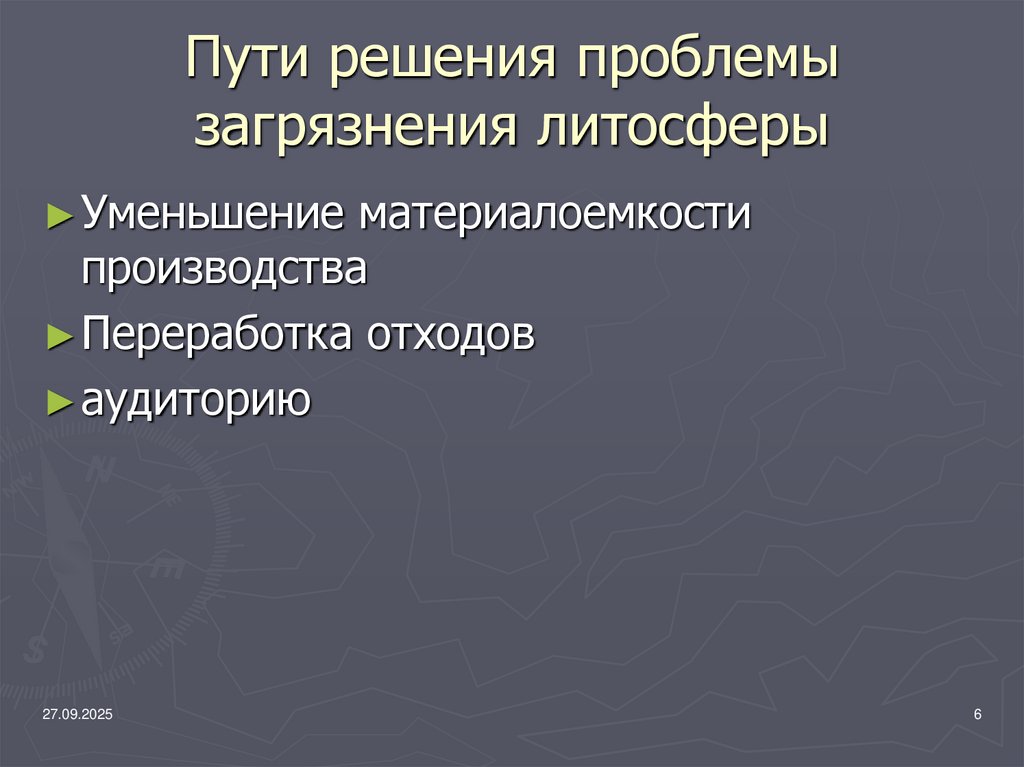 Пути решения проблемы загрязнения литосферы

► Уменьшение материалоемкости производства

► Переработка отходов

► аудиторию

27.09.2025

6